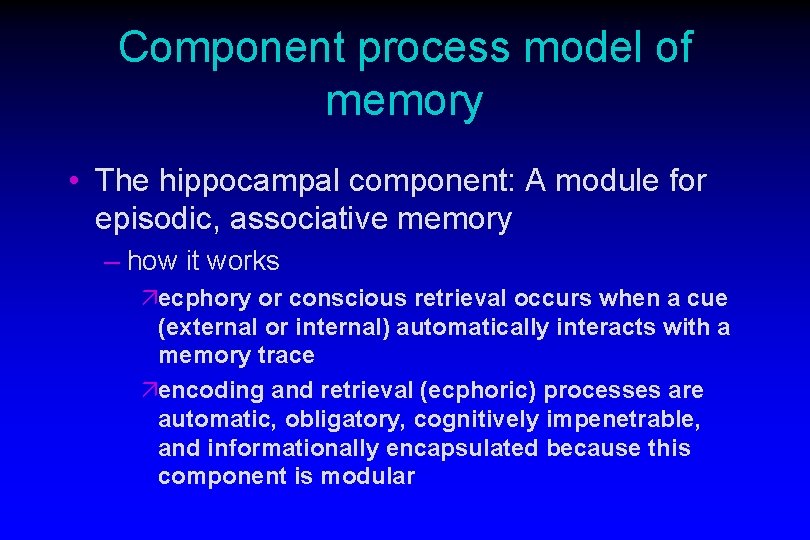 Component process model of memory

• The hippocampal component: A module for episodic, associative memory

– how it works

↗ecphory or conscious retrieval occurs when a cue (external or internal) automatically interacts with a memory trace

↗encoding and retrieval (ecphoric) processes are automatic, obligatory, cognitively impenetrable, and informationally encapsulated because this component is modular